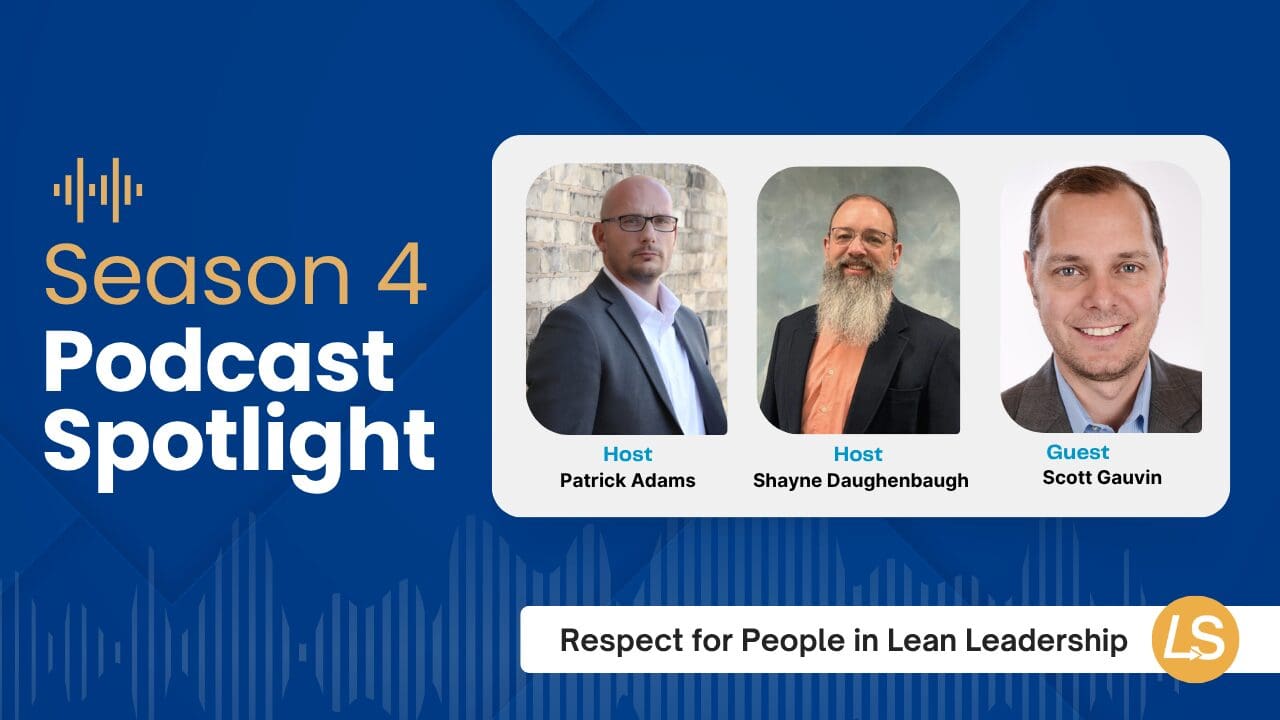 Season 4
Podcast
Spotlight

Host
Patrick Adams

Host
Shayne Daughenbaugh

Guest
Scott Gauvin

Respect for People in Lean Leadership

LS